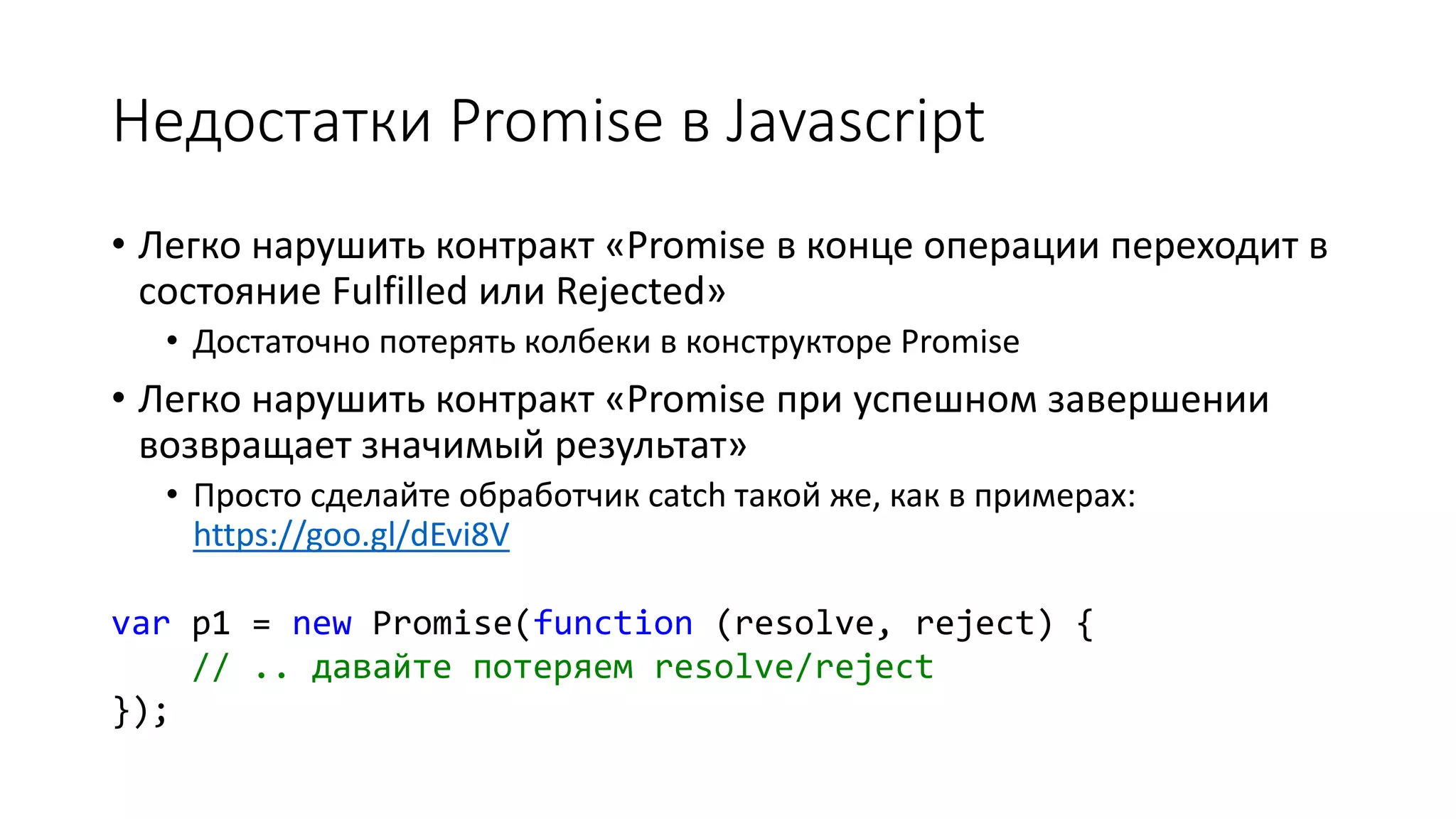 Недостатки Promise в Javascript

• Легко нарушить контракт «Promise в конце операции переходит в состояние Fulfilled или Rejected»
  • Достаточно потерять колбеки в конструкторе Promise
• Легко нарушить контракт «Promise при успешном завершении возвращает значимый результат»
  • Просто сделайте обработчик catch такой же, как в примерах: https://goo.gl/dEvi8V

var p1 = new Promise(function (resolve, reject) {
    // .. давайте потеряем resolve/reject
});